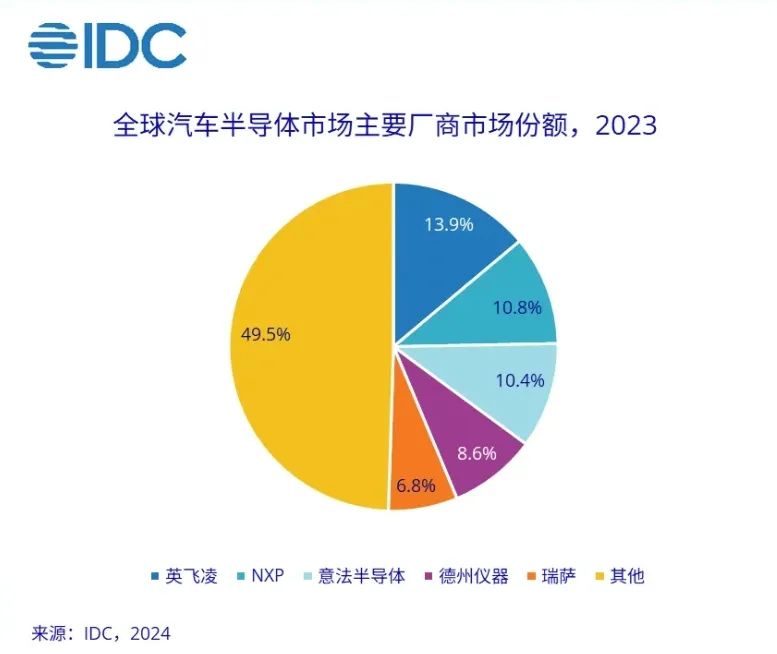 IDC

全球汽车半导体市场主要厂商市场份额，2023

13.9%
10.8%
10.4%
8.6%
6.8%
49.5%

英飞凌 NXP 意法半导体 德州仪器 瑞萨 其他

来源：IDC，2024